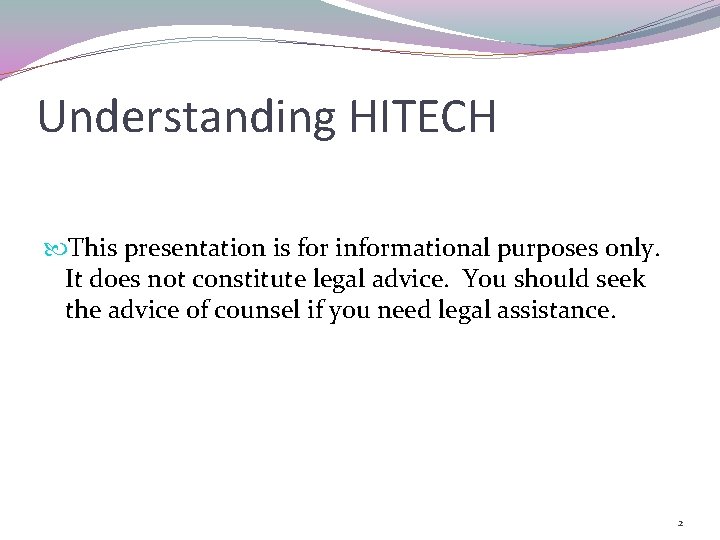 Understanding HITECH

This presentation is for informational purposes only. It does not constitute legal advice. You should seek the advice of counsel if you need legal assistance.

2